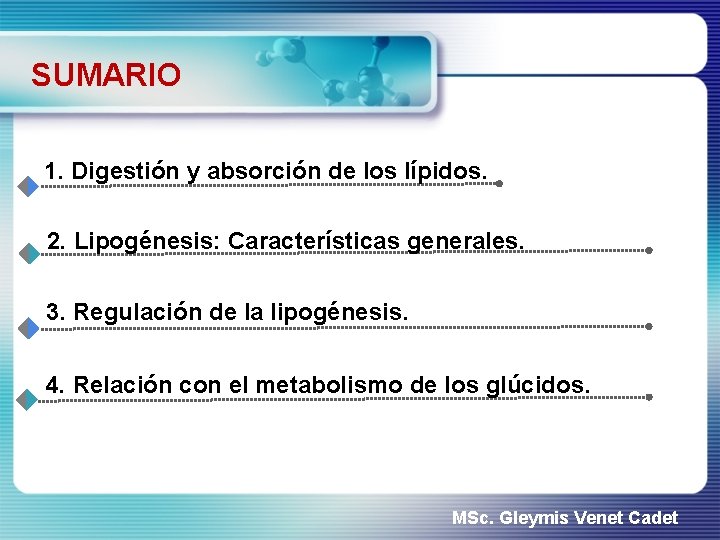 SUMARIO

1. Digestión y absorción de los lípidos.

2. Lipogénesis: Características generales.

3. Regulación de la lipogénesis.

4. Relación con el metabolismo de los glúcidos.

MSc. Gleymis Venet Cadet